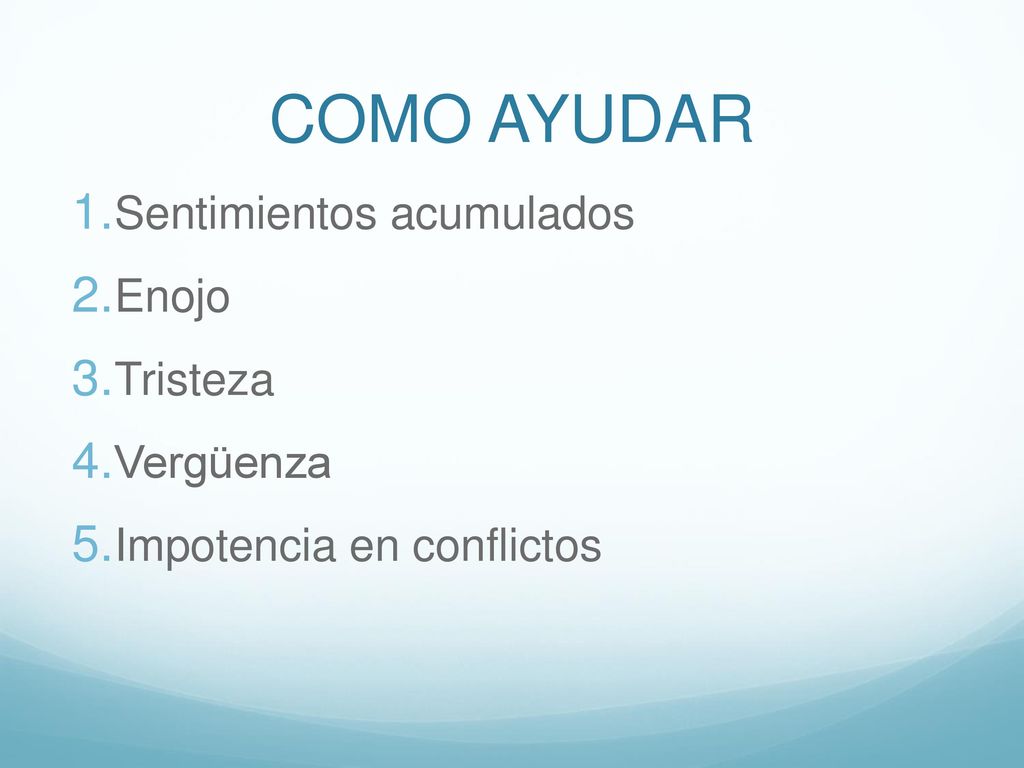 COMO AYUDAR

1. Sentimientos acumulados
2. Enojo
3. Tristeza
4. Vergüenza
5. Impotencia en conflictos